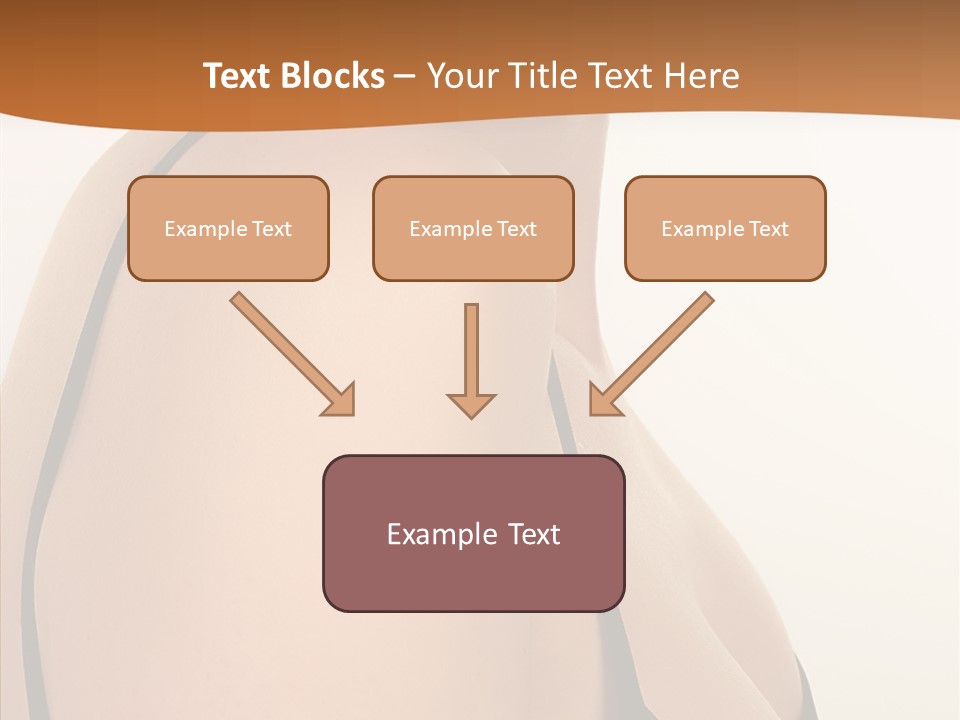 Text Blocks – Your Title Text Here

Example Text

Example Text

Example Text

Example Text